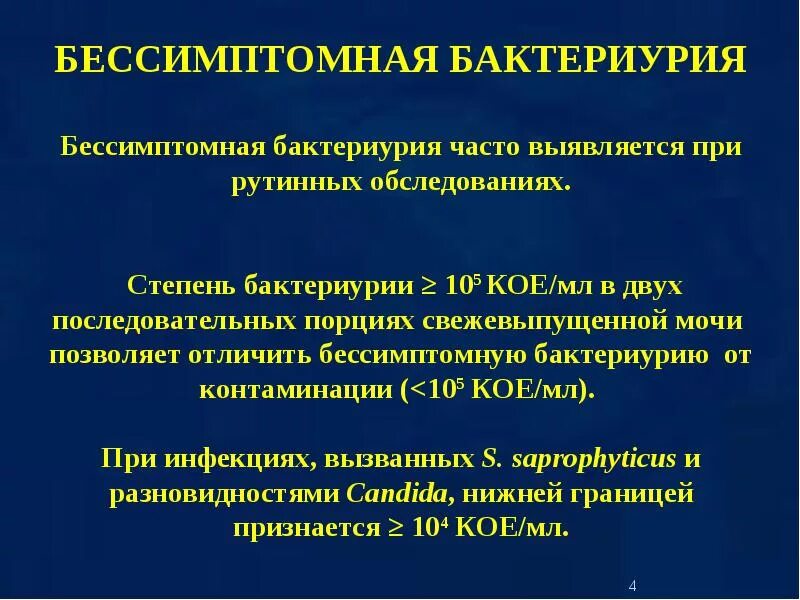 БЕССИМПТОМНАЯ БАКТЕРИУРИЯ

Бессимптомная бактериурия часто выявляется при рутинных обследованиях.

Степень бактериурии $\geq 10^5$ КОЕ/мл в двух последовательных порциях свежевыпущенной мочи позволяет отличить бессимптомную бактериурию от контаминации ($<10^5$ КОЕ/мл).

При инфекциях, вызванных S. saprophyticus и разновидностями Candida, нижней границей признается $\geq 10^4$ КОЕ/мл.

4